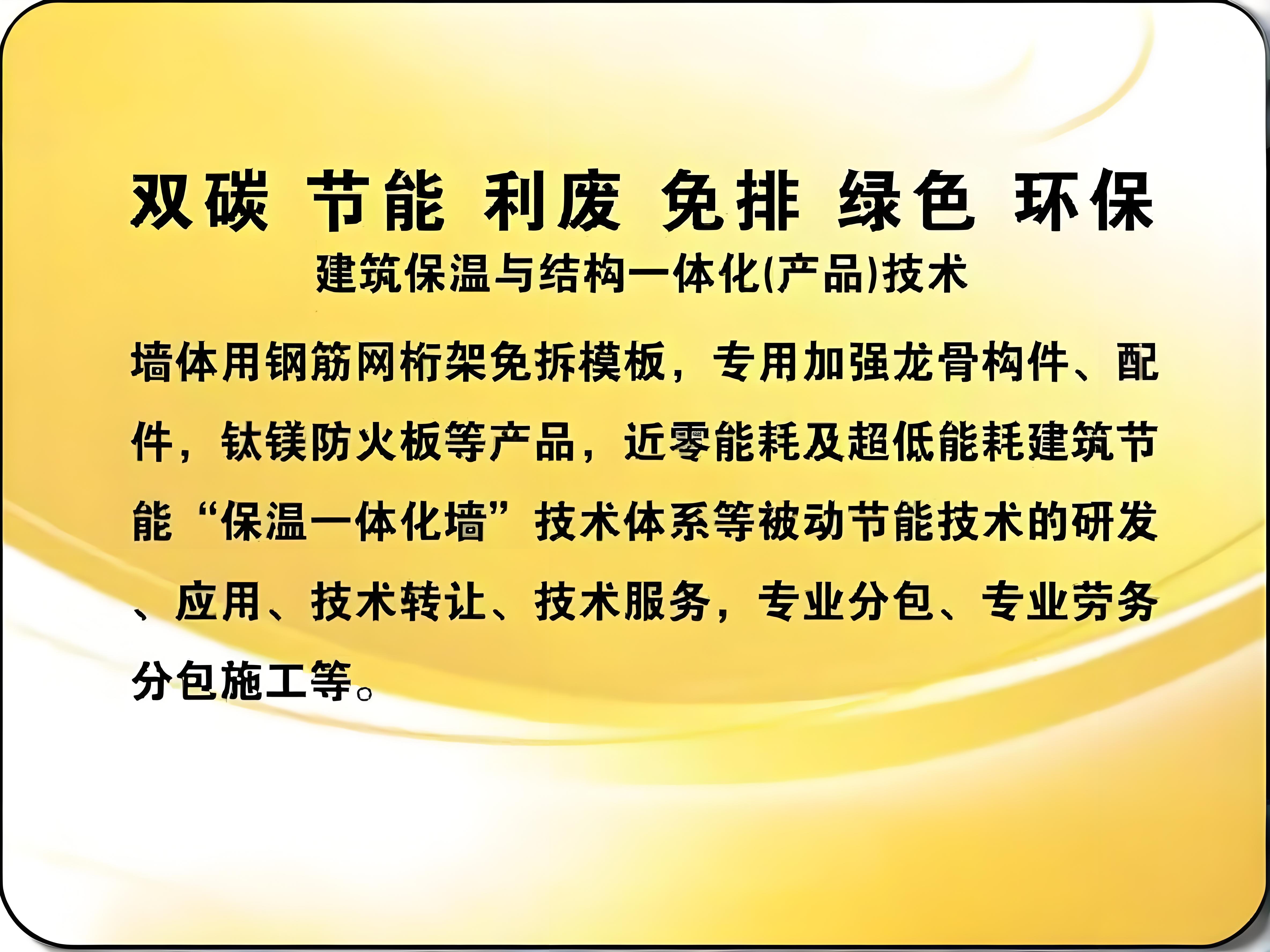 双碳 节能 利废 免排 绿色 环保
建筑保温与结构一体化(产品)技术

墙体用钢筋网桁架免拆模板，专用加强龙骨构件、配件，钛镁防火板等产品，近零能耗及超低能耗建筑节能“保温一体化墙”技术体系等被动节能技术的研发、应用、技术转让、技术服务，专业分包、专业劳务分包施工等。